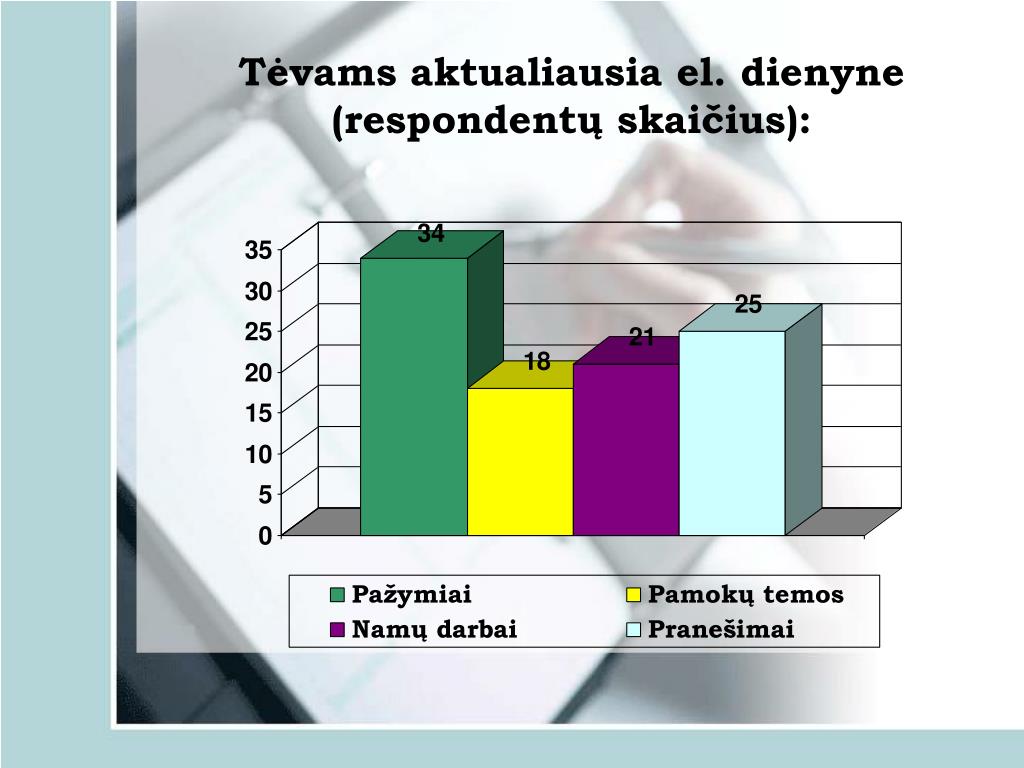 Tėvams aktualiausia el. dienyne (respondentų skaičius):

35
30
25
20
15
10
5
0

34
18
21
25

Pažymiai
Pamokų temos
Namų darbai
Pranešimai